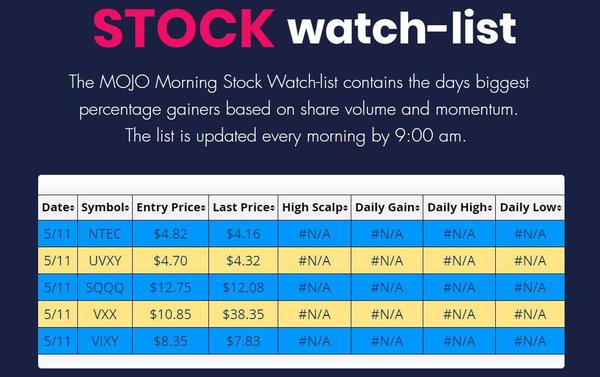 STOCK watch-list

The MOJO Morning Stock Watch-list contains the days biggest percentage gainers based on share volume and momentum. The list is updated every morning by 9:00 am.

| Date | Symbol | Entry Price | Last Price | High Scalp | Daily Gain | Daily High | Daily Low |
|---|---|---|---|---|---|---|---|
| 5/11 | NTEC | $4.82 | $4.16 | #N/A | #N/A | #N/A | #N/A |
| 5/11 | UVXY | $4.70 | $4.32 | #N/A | #N/A | #N/A | #N/A |
| 5/11 | SQQQ | $12.75 | $12.08 | #N/A | #N/A | #N/A | #N/A |
| 5/11 | VXX | $10.85 | $38.35 | #N/A | #N/A | #N/A | #N/A |
| 5/11 | VIXY | $8.35 | $7.83 | #N/A | #N/A | #N/A | #N/A |